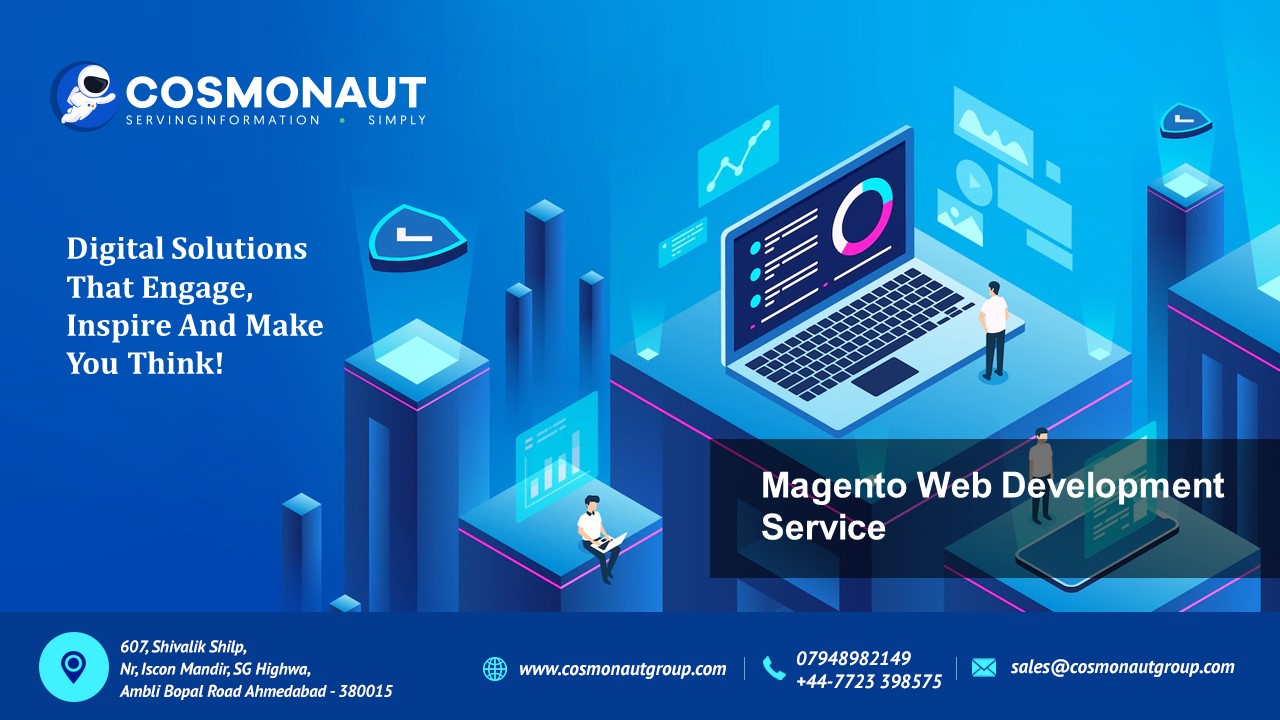 COSMONAUT
SERVINGINFORMATION • SIMPLY

Digital Solutions That Engage, Inspire And Make You Think!

Magento Web Development Service

607, Shivalik Shilp,
Nr, Iscon Mandir, SG Highwa,
Ambli Bopal Road Ahmedabad - 380015

www.cosmonautgroup.com

07948982149
+44-7723 398575

sales@cosmonautgroup.com